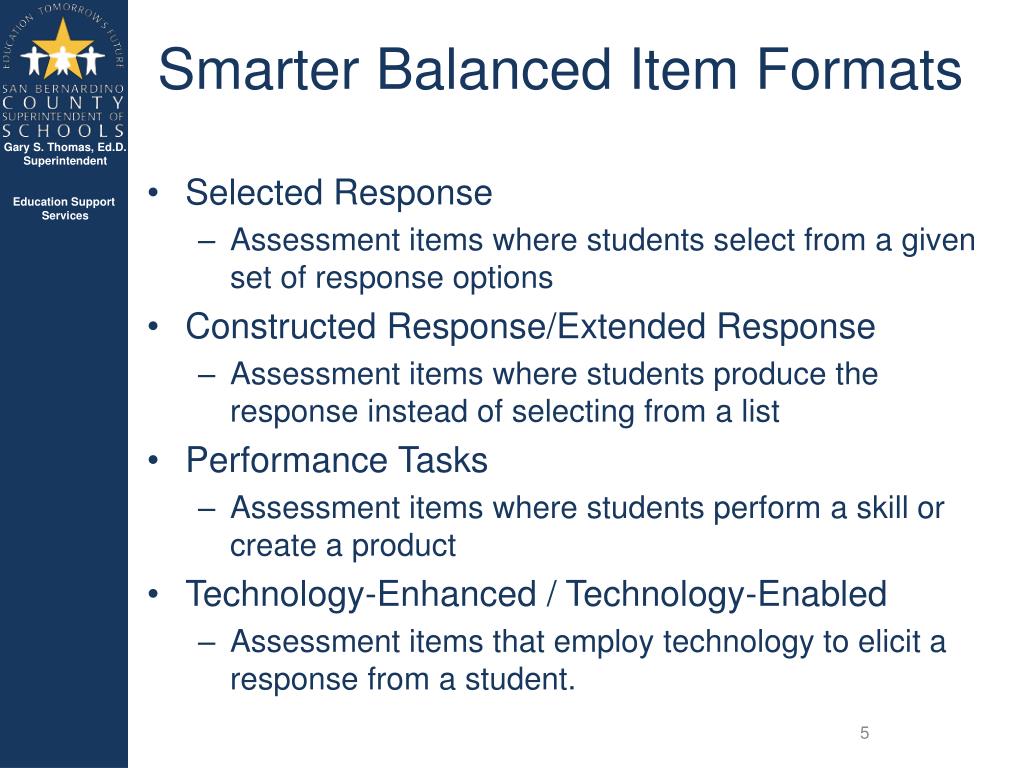 EDUCATION TOMORROW'S FUTURE
SAN BERNARDINO
COUNTY
SUPERINTENDENT OF
SCHOOLS
Gary S. Thomas, Ed.D.
Superintendent

Education Support Services

Smarter Balanced Item Formats

• Selected Response
– Assessment items where students select from a given set of response options
• Constructed Response/Extended Response
– Assessment items where students produce the response instead of selecting from a list
• Performance Tasks
– Assessment items where students perform a skill or create a product
• Technology-Enhanced / Technology-Enabled
– Assessment items that employ technology to elicit a response from a student.

5